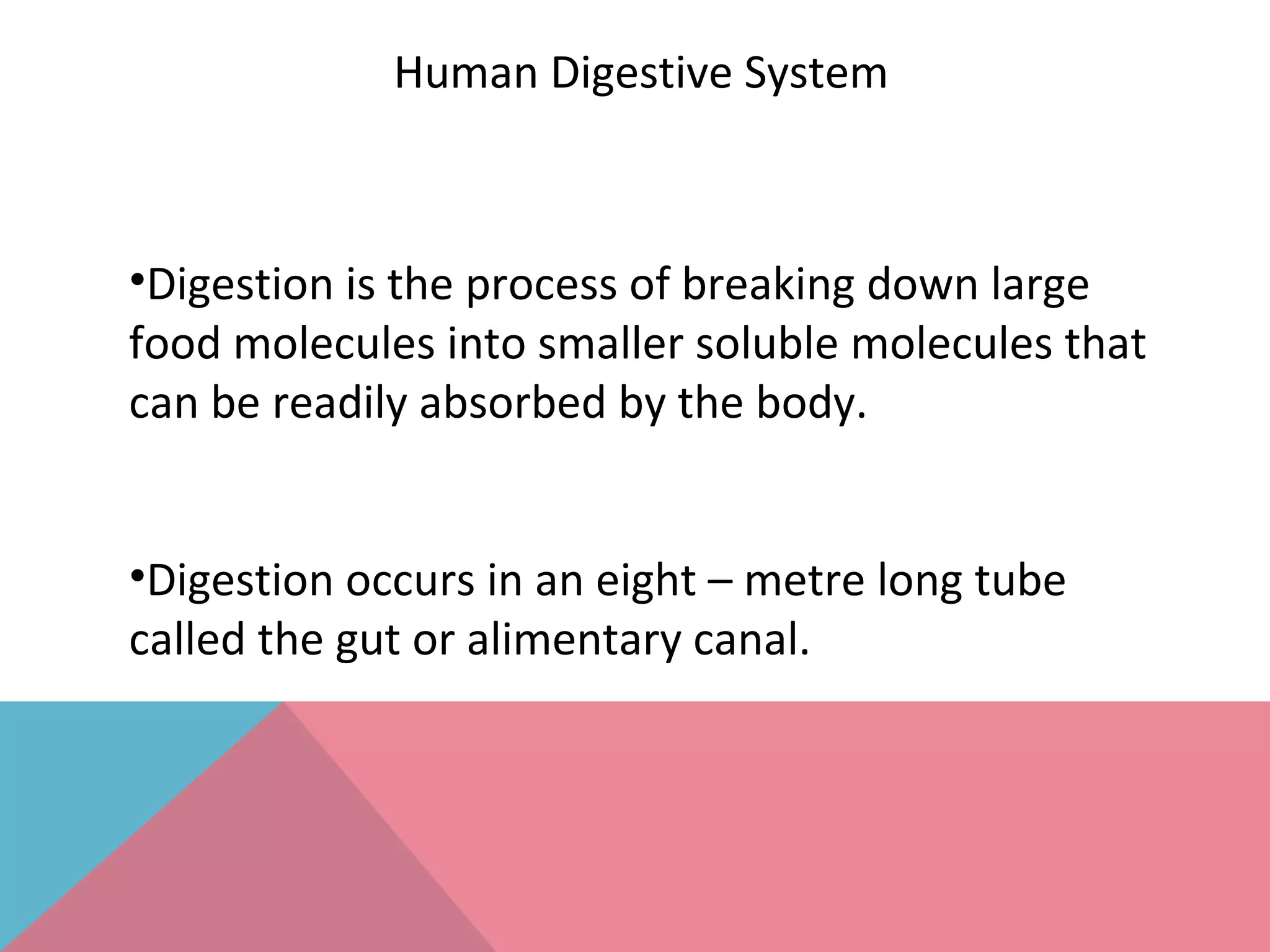 Human Digestive System

•Digestion is the process of breaking down large food molecules into smaller soluble molecules that can be readily absorbed by the body.

•Digestion occurs in an eight – metre long tube called the gut or alimentary canal.